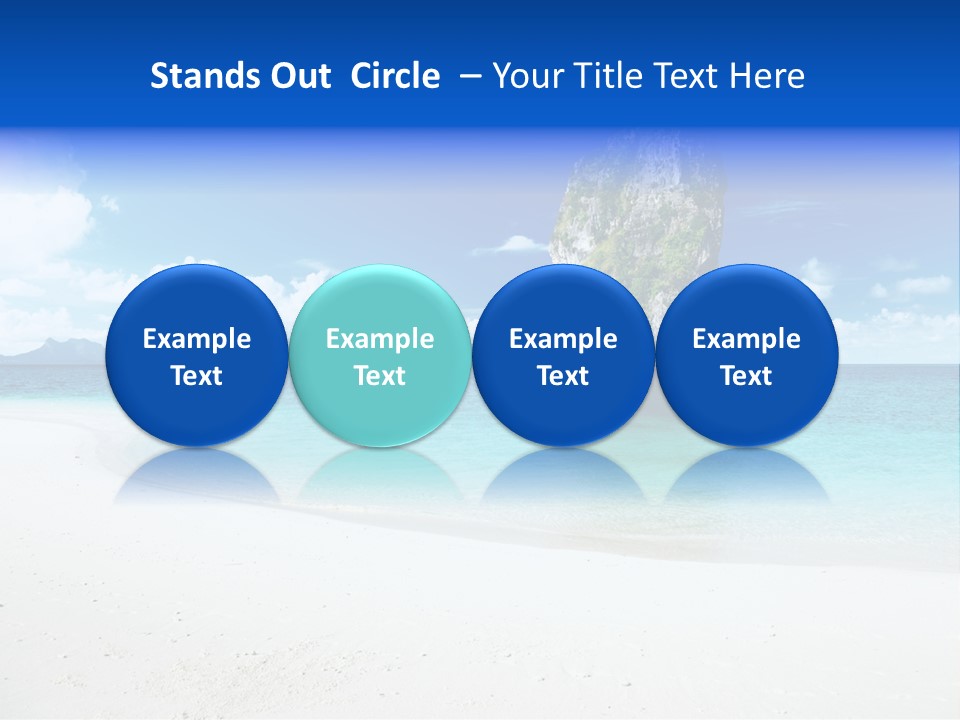 Stands Out Circle – Your Title Text Here

Example Text

Example Text

Example Text

Example Text